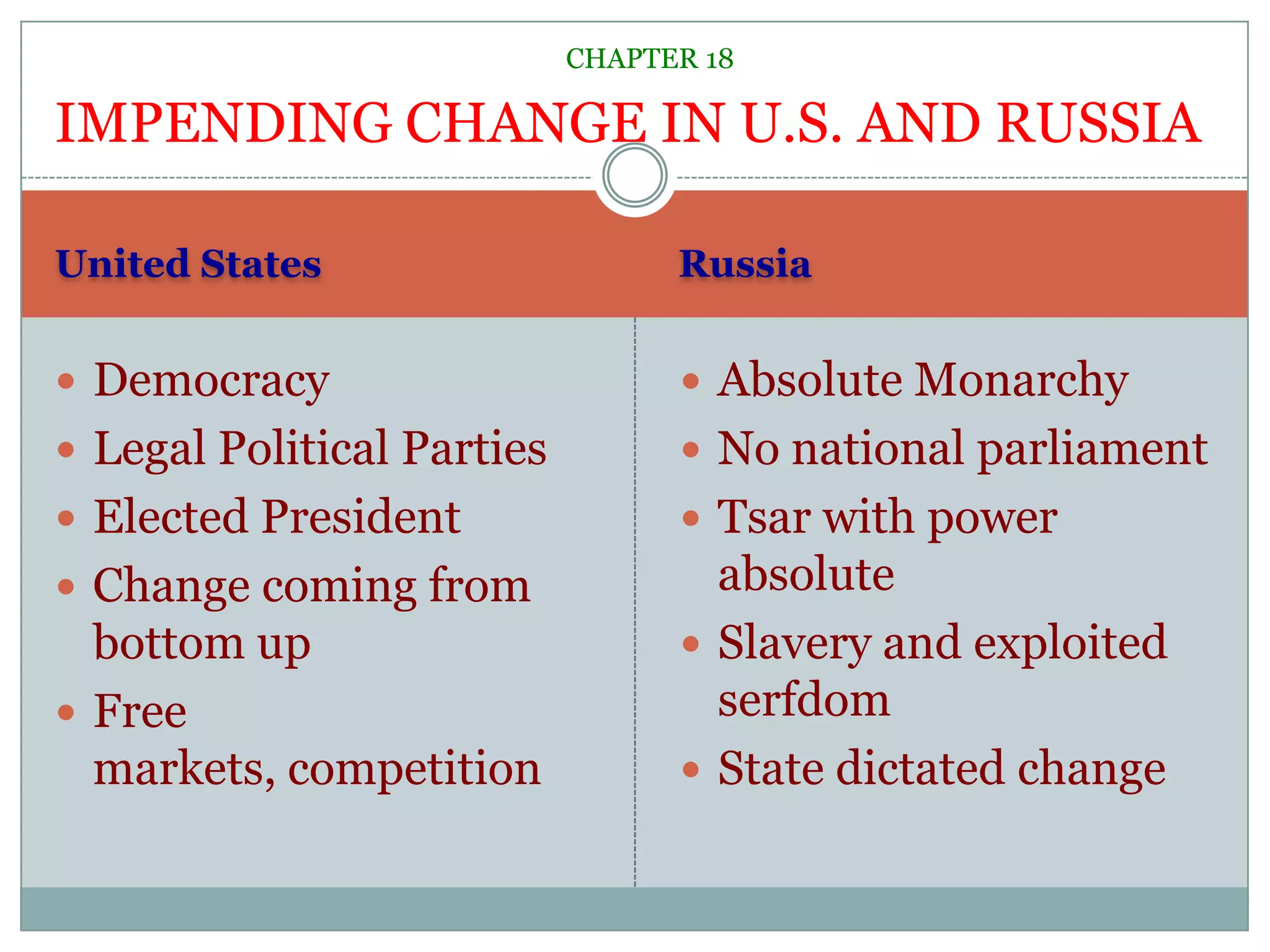 CHAPTER 18

IMPENDING CHANGE IN U.S. AND RUSSIA

United States

- Democracy
- Legal Political Parties
- Elected President
- Change coming from bottom up
- Free markets, competition

Russia

- Absolute Monarchy
- No national parliament
- Tsar with power absolute
- Slavery and exploited serfdom
- State dictated change